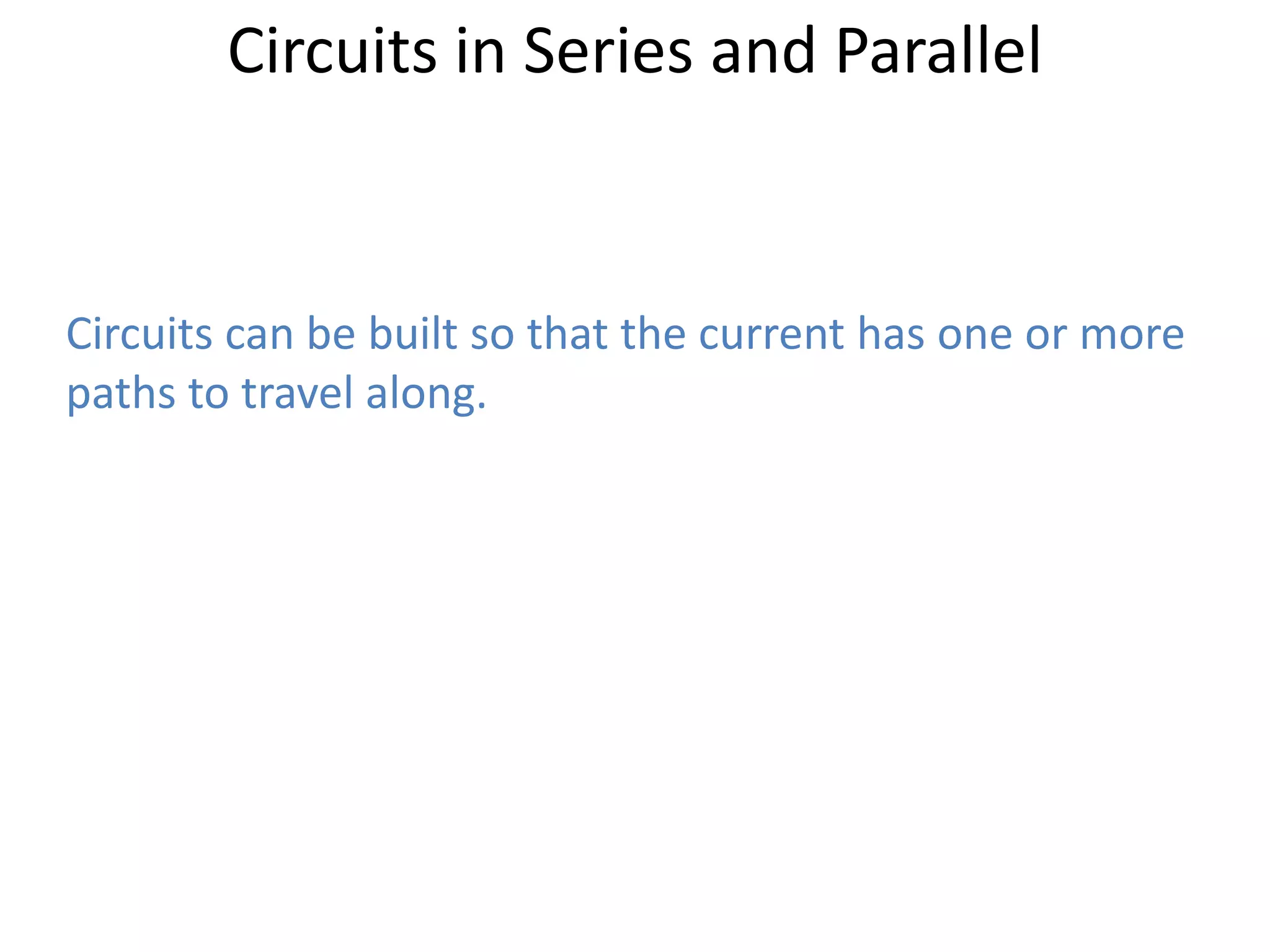 Circuits in Series and Parallel

Circuits can be built so that the current has one or more paths to travel along.